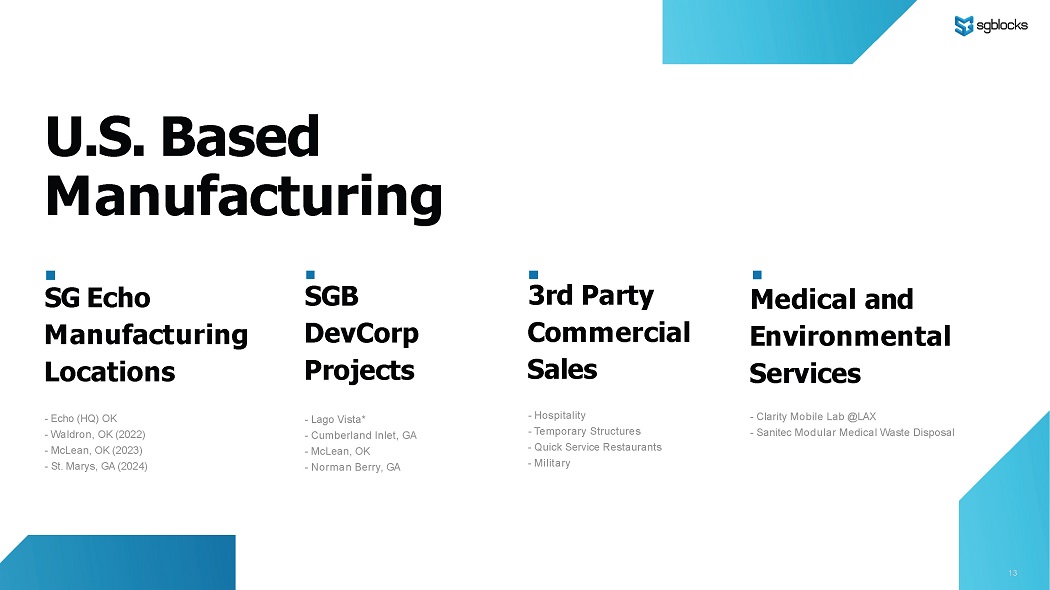 sgblocks

U.S. Based Manufacturing

SG Echo Manufacturing Locations

- Echo (HQ) OK
- Waldron, OK (2022)
- McLean, OK (2023)
- St. Marys, GA (2024)

SGB DevCorp Projects

- Lago Vista*
- Cumberland Inlet, GA
- McLean, OK
- Norman Berry, GA

3rd Party Commercial Sales

- Hospitality
- Temporary Structures
- Quick Service Restaurants
- Military

Medical and Environmental Services

- Clarity Mobile Lab @LAX
- Sanitec Modular Medical Waste Disposal

13